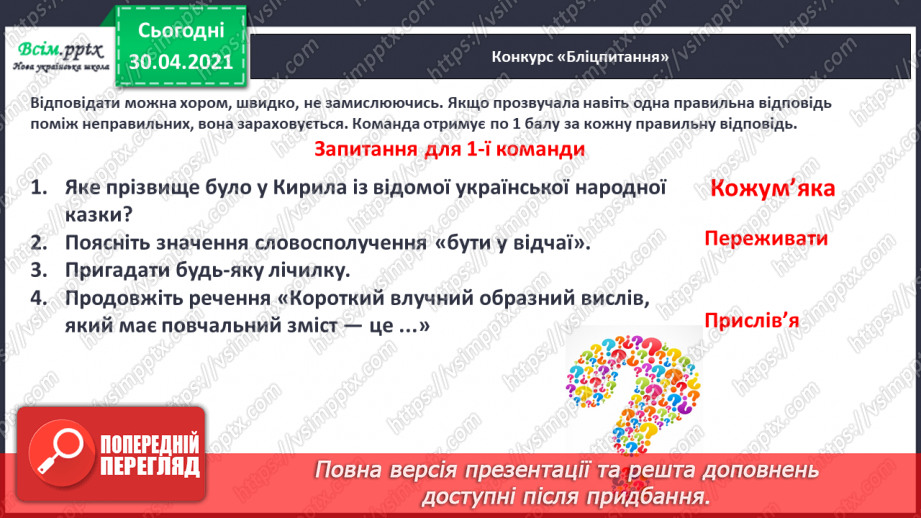 Всім.pptx
Нова українська школа

Сьогодні
30.04.2021

Конкурс «Бліцпитання»

Відповідати можна хором, швидко, не замислюючись. Якщо прозвучала навіть одна правильна відповідь поміж неправильних, вона зараховується. Команда отримує по 1 балу за кожну правильну відповідь.

Запитання для 1-ї команди

1. Яке прізвище було у Кирила із відомої української народної казки?
2. Поясніть значення словосполучення «бути у відчаї».
3. Пригадати будь-яку лічилку.
4. Продовжіть речення «Короткий влучний образний вислів, який має повчальний зміст — це ...»

Кожум'яка

Переживати

Прислів'я

ПОПЕРЕДНІЙ ПЕРЕГЛЯД

Повна версія презентації та решта доповнень доступні після придбання.

https://vsimpptx.com